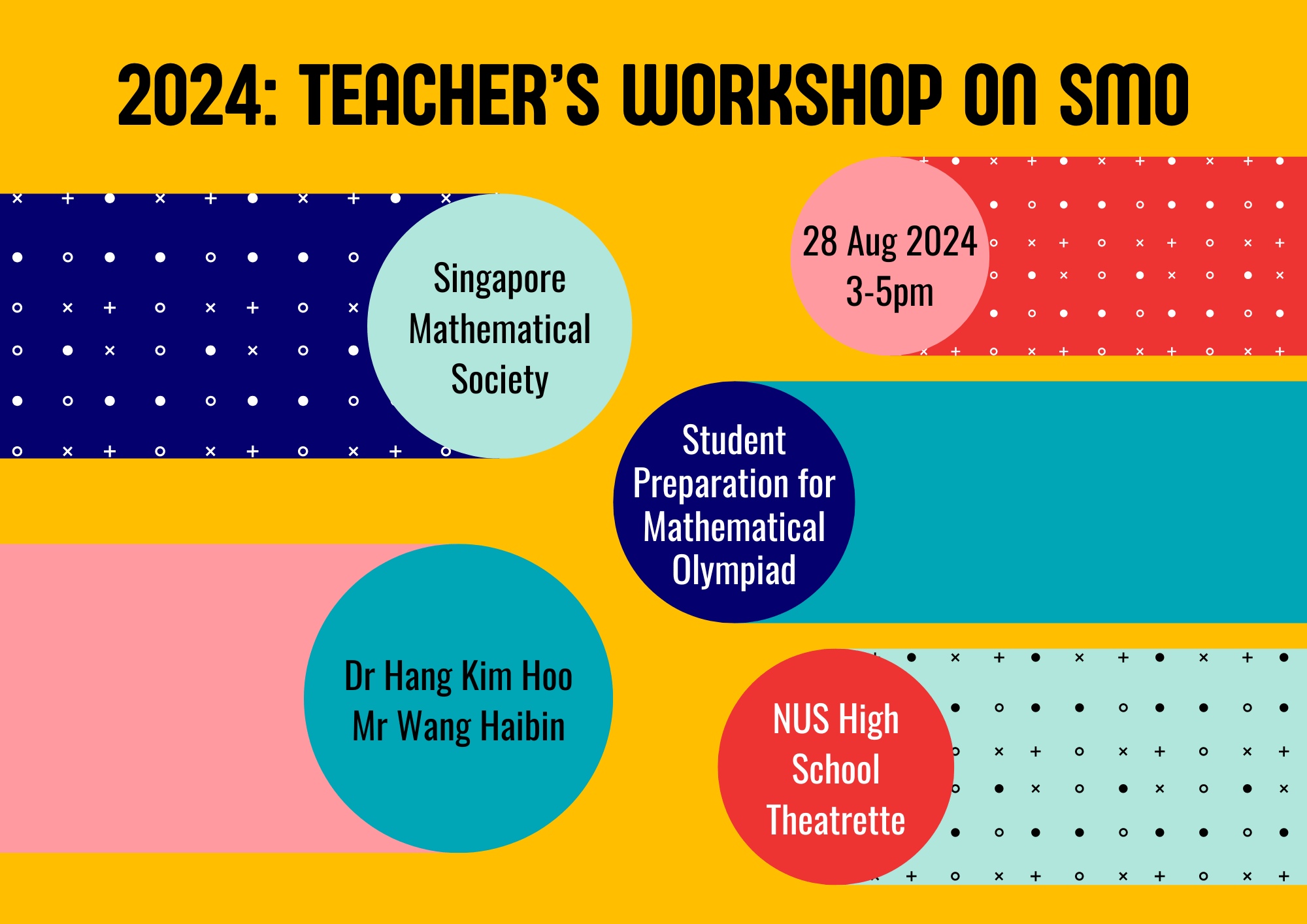 2024: TEACHER'S WORKSHOP ON SMO

Singapore Mathematical Society

28 Aug 2024
3-5pm

Student Preparation for Mathematical Olympiad

Dr Hang Kim Hoo
Mr Wang Haibin

NUS High School Theatrette